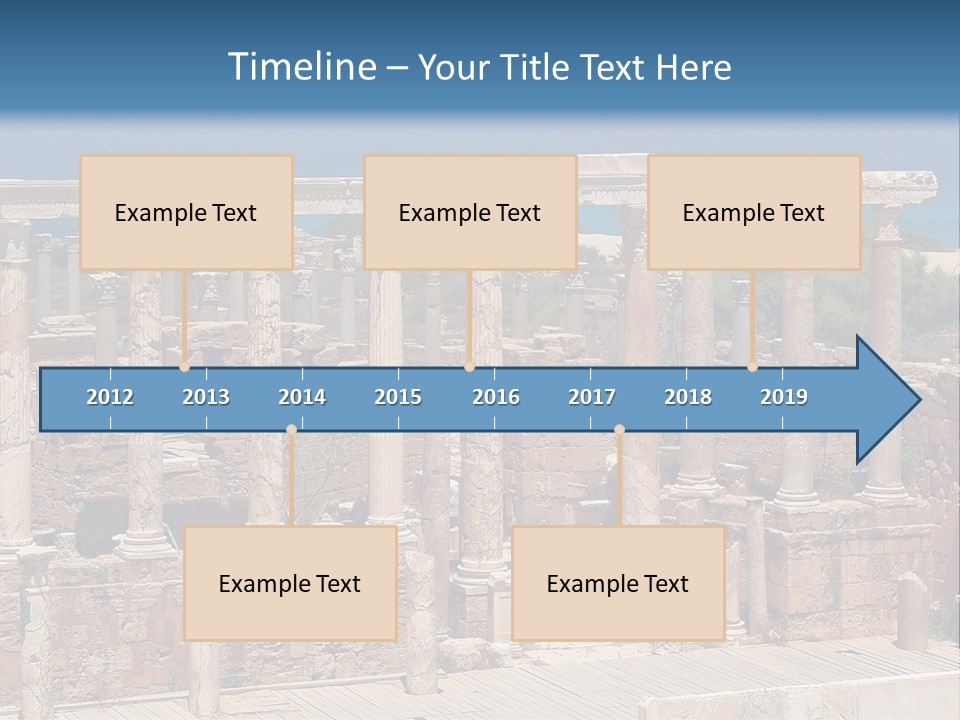 Timeline – Your Title Text Here

Example Text

Example Text

Example Text

2012 2013 2014 2015 2016 2017 2018 2019

Example Text

Example Text